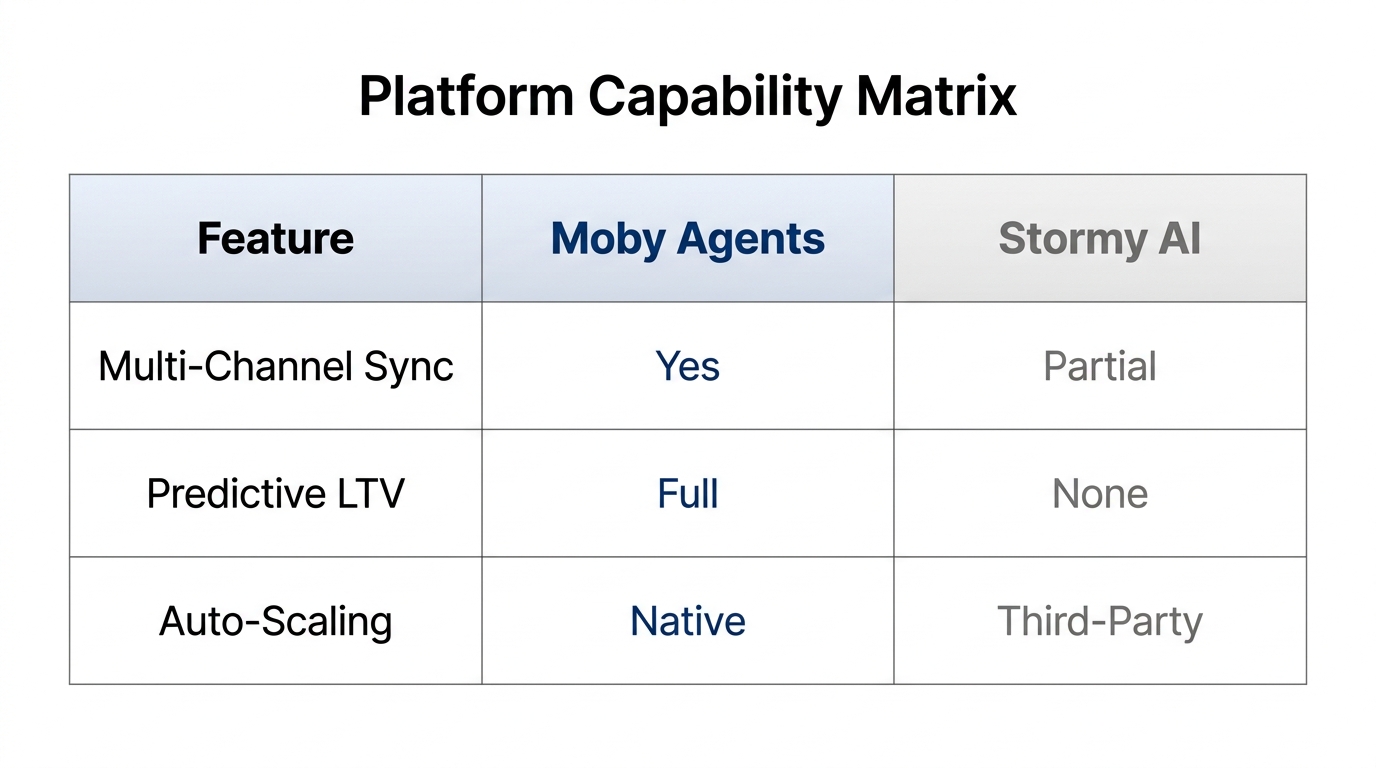 Platform Capability Matrix

| Feature | Moby Agents | Stormy AI |
|---|---|---|
| Multi-Channel Sync | Yes | Partial |
| Predictive LTV | Full | None |
| Auto-Scaling | Native | Third-Party |